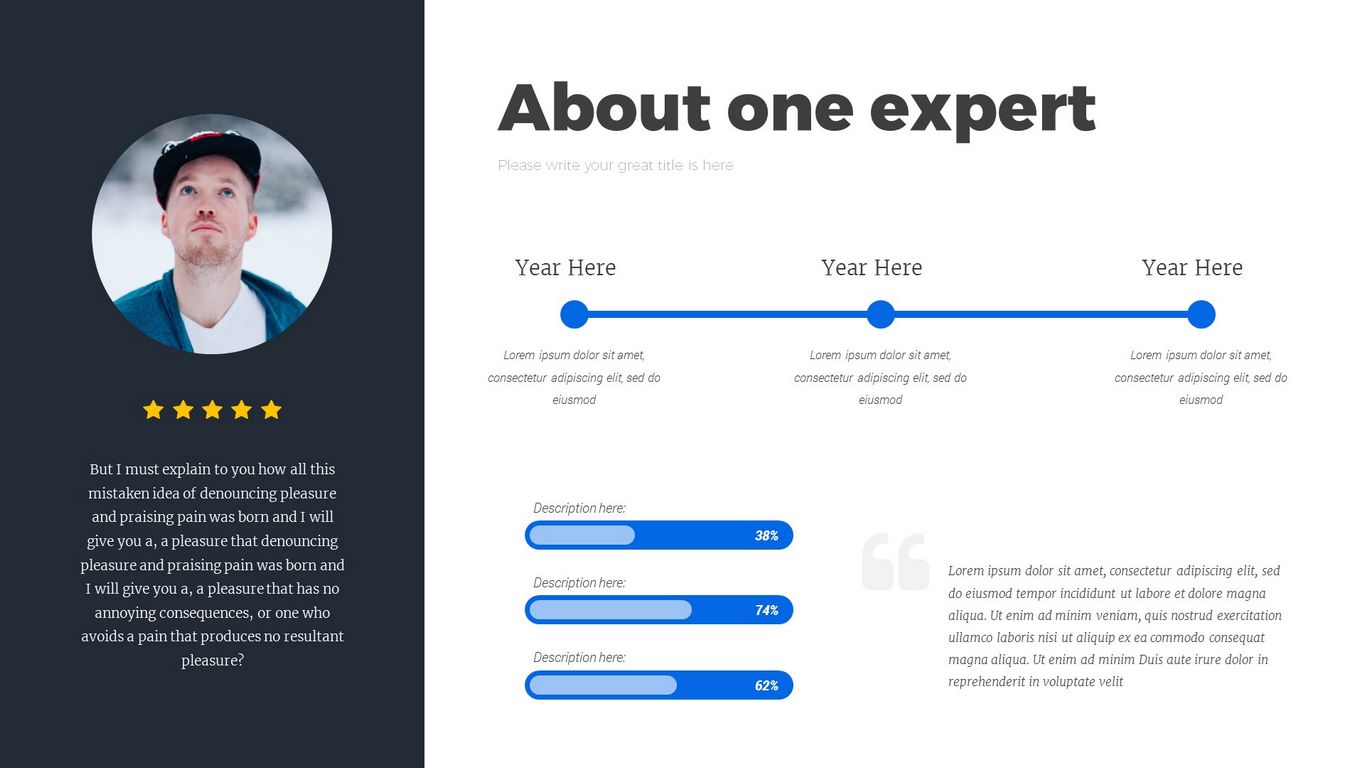 But I must explain to you how all this mistaken idea of denouncing pleasure and praising pain was born and I will give you a, a pleasure that denouncing pleasure and praising pain was born and I will give you a, a pleasure that has no annoying consequences, or one who avoids a pain that produces no resultant pleasure?

About one expert

Please write your great title is here

Year Here

Lorem ipsum dolor sit amet, consectetur adipiscing elit, sed do eiusmod

Year Here

Lorem ipsum dolor sit amet, consectetur adipiscing elit, sed do eiusmod

Year Here

Lorem ipsum dolor sit amet, consectetur adipiscing elit, sed do eiusmod

Description here:

38%

Description here:

74%

Description here:

62%

Lorem ipsum dolor sit amet, consectetur adipiscing elit, sed do eiusmod tempor incididunt ut labore et dolore magna aliqua. Ut enim ad minim veniam, quis nostrud exercitation ullamco laboris nisi ut aliquip ex ea commodo consequat magna aliqua. Ut enim ad minim Duis aute irure dolor in reprehenderit in voluptate velit